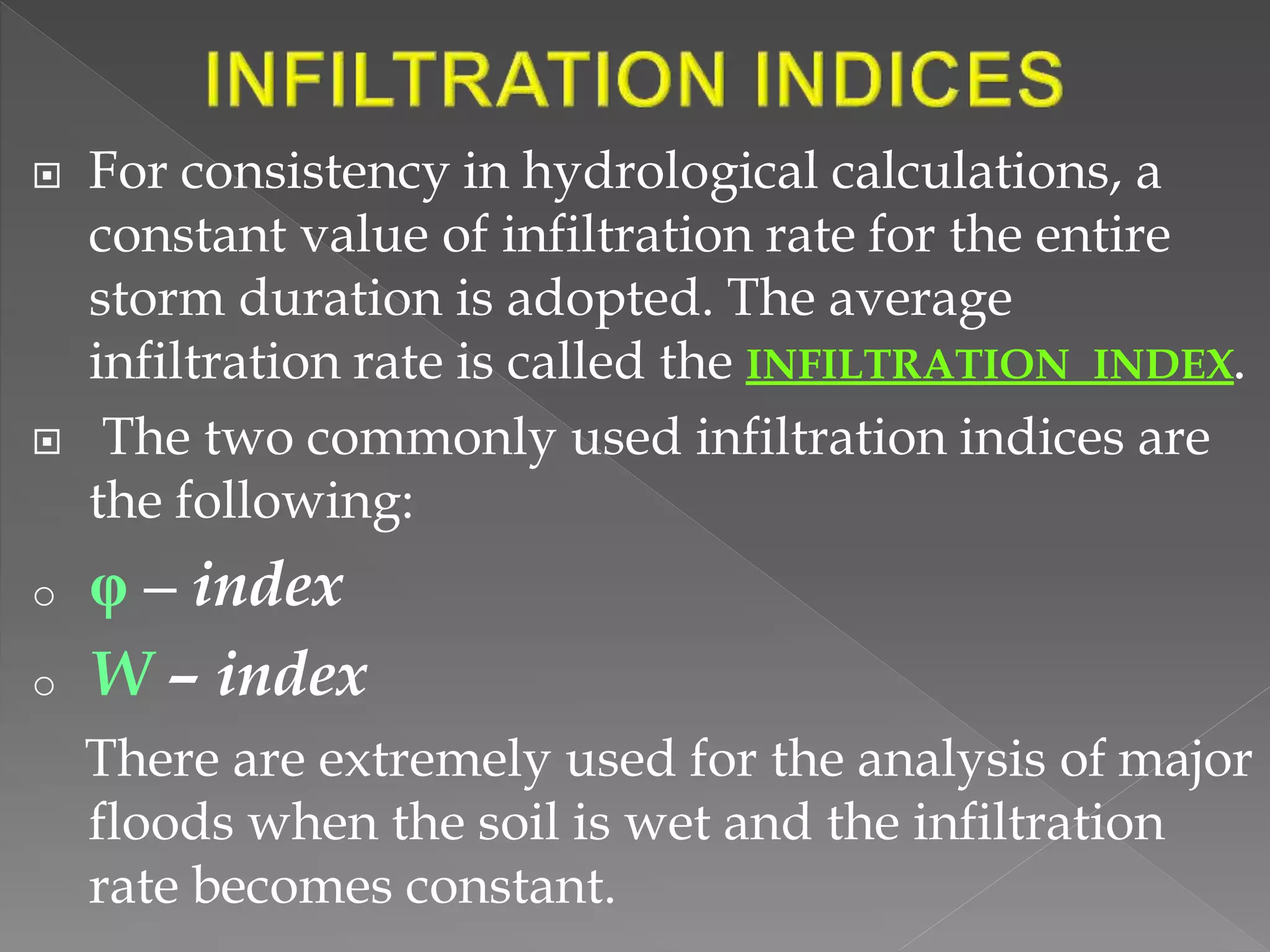 INFILTRATION INDICES

For consistency in hydrological calculations, a constant value of infiltration rate for the entire storm duration is adopted. The average infiltration rate is called the INFILTRATION INDEX.

The two commonly used infiltration indices are the following:

φ – index

W – index

There are extremely used for the analysis of major floods when the soil is wet and the infiltration rate becomes constant.